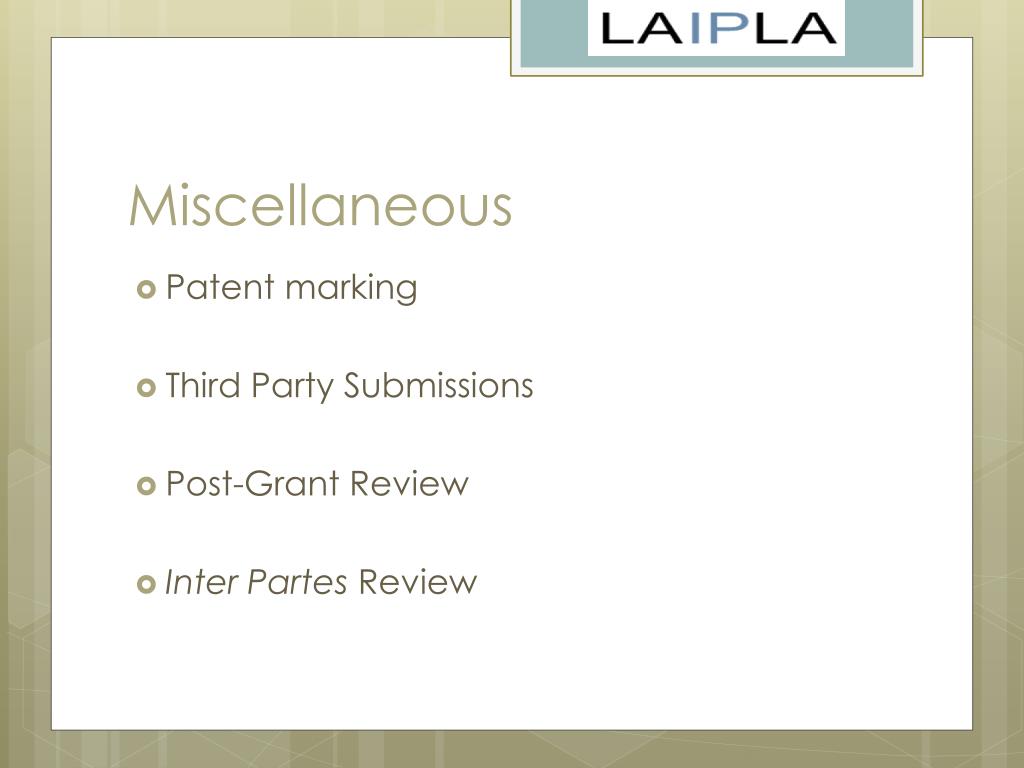 LAIPLA

Miscellaneous

Patent marking

Third Party Submissions

Post-Grant Review

Inter Partes Review